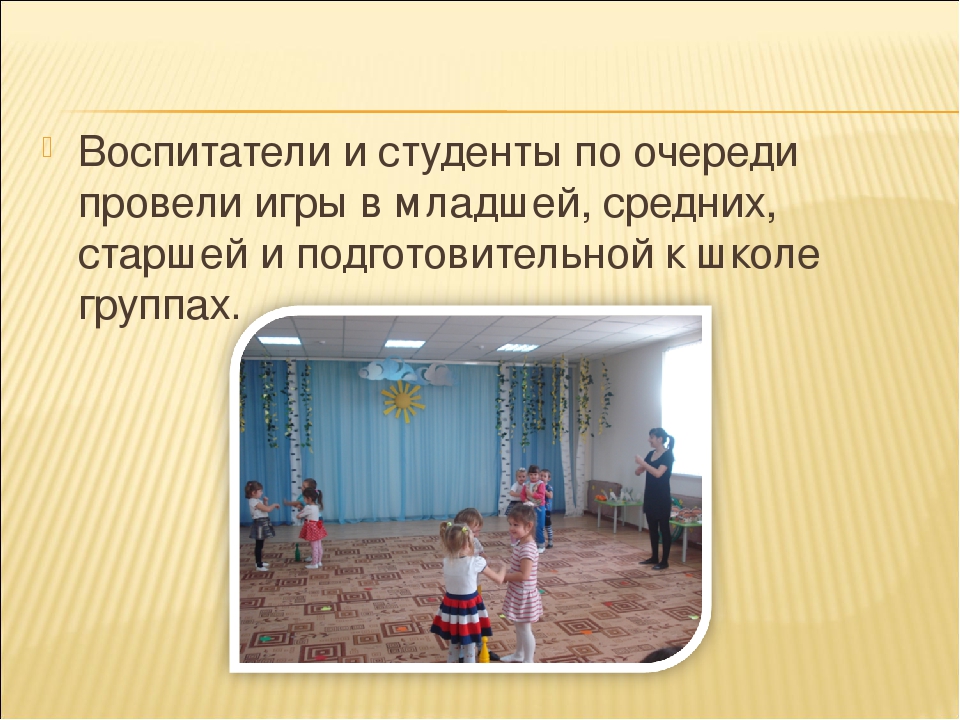 Воспитатели и студенты по очереди провели игры в младшей, средних, старшей и подготовительной к школе группах.